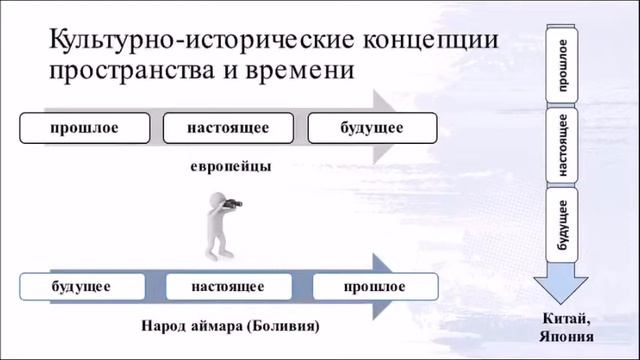 Культурно-исторические концепции пространства и времени

прошлое
настоящее
будущее

европейцы

будущее
настоящее
прошлое

Народ аймара (Боливия)

прошлое
настоящее
будущее

Китай, Япония